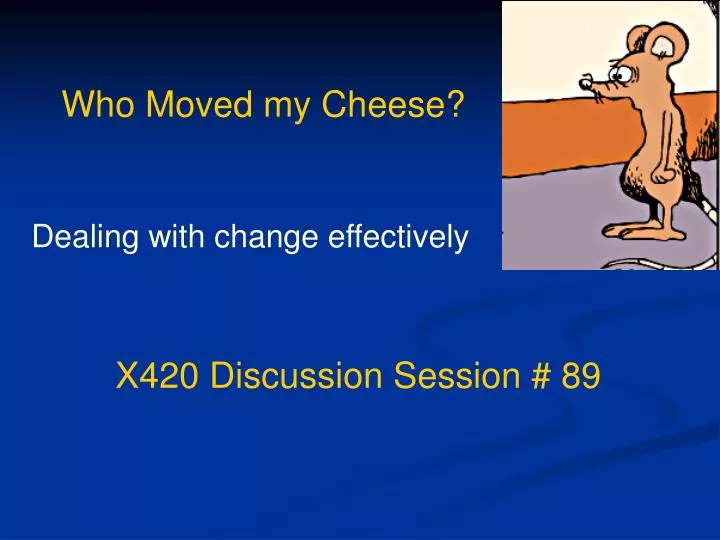 Who Moved my Cheese?

Dealing with change effectively

X420 Discussion Session # 89